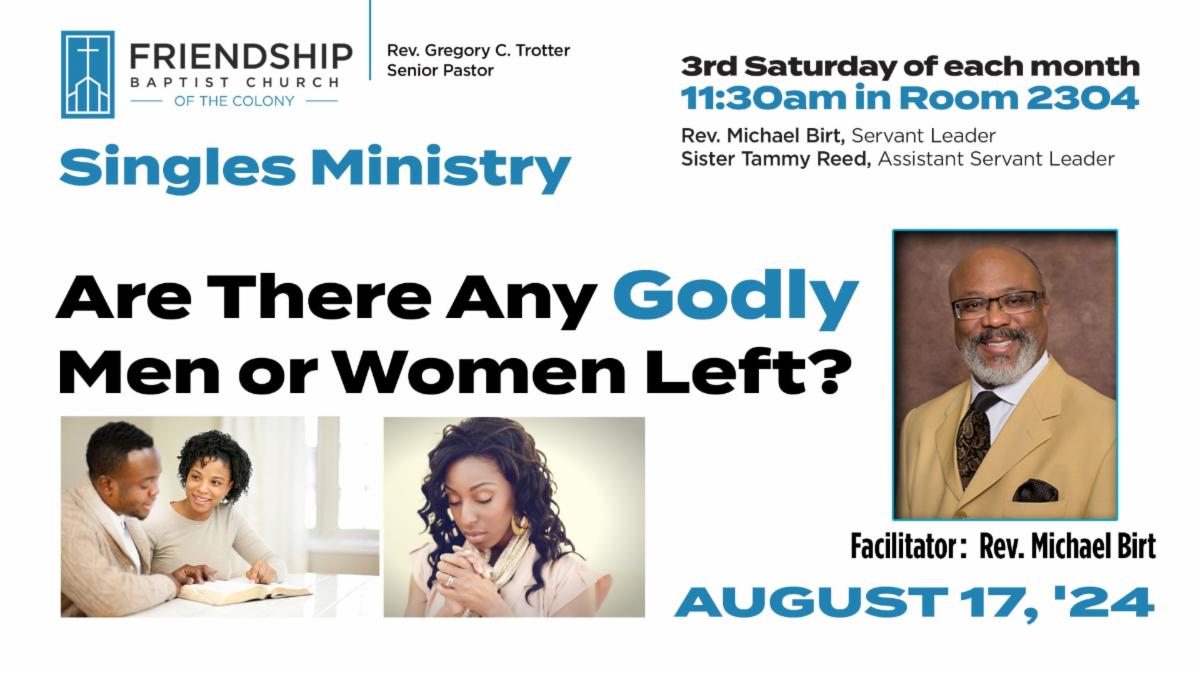 FRIENDSHIP
BAPTIST CHURCH
OF THE COLONY

Rev. Gregory C. Trotter
Senior Pastor

Singles Ministry

3rd Saturday of each month
11:30am in Room 2304

Rev. Michael Birt, Servant Leader
Sister Tammy Reed, Assistant Servant Leader

Are There Any Godly Men or Women Left?

Facilitator: Rev. Michael Birt

AUGUST 17, '24